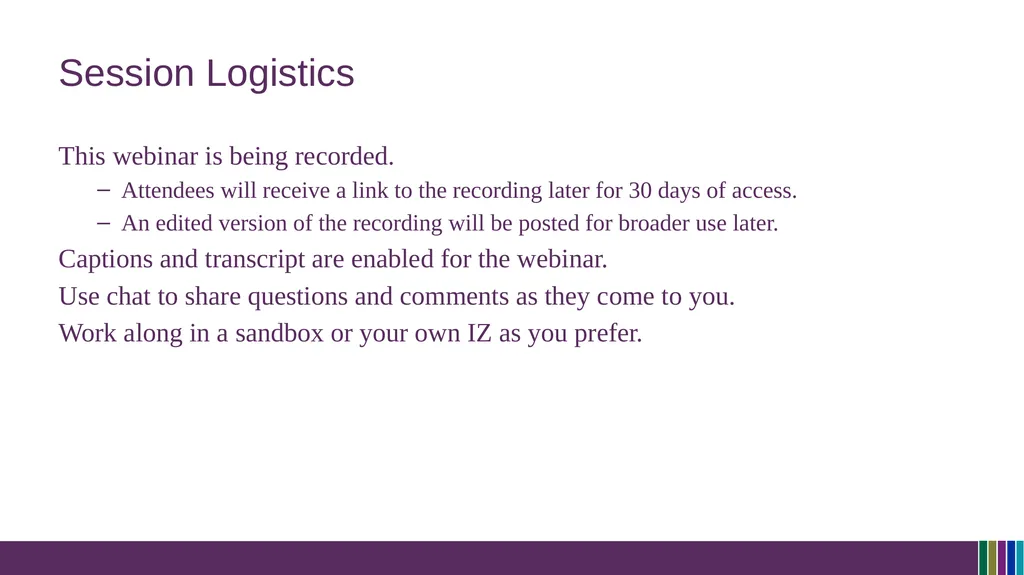 Session Logistics

This webinar is being recorded.

– Attendees will receive a link to the recording later for 30 days of access.

– An edited version of the recording will be posted for broader use later.

Captions and transcript are enabled for the webinar.

Use chat to share questions and comments as they come to you.

Work along in a sandbox or your own IZ as you prefer.